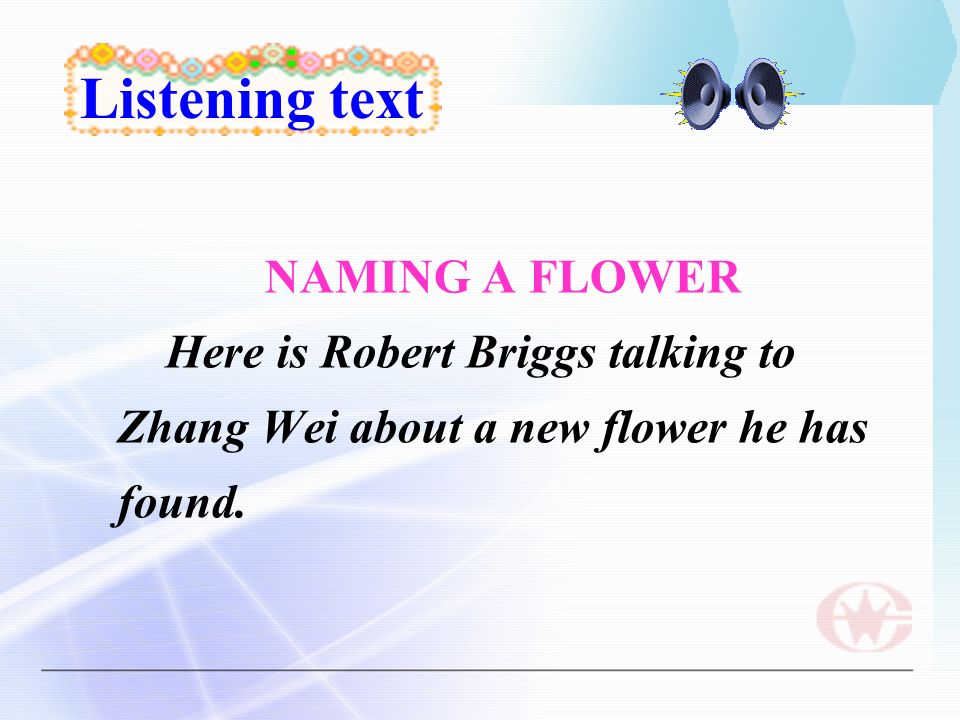 Listening text

NAMING A FLOWER

Here is Robert Briggs talking to Zhang Wei about a new flower he has found.